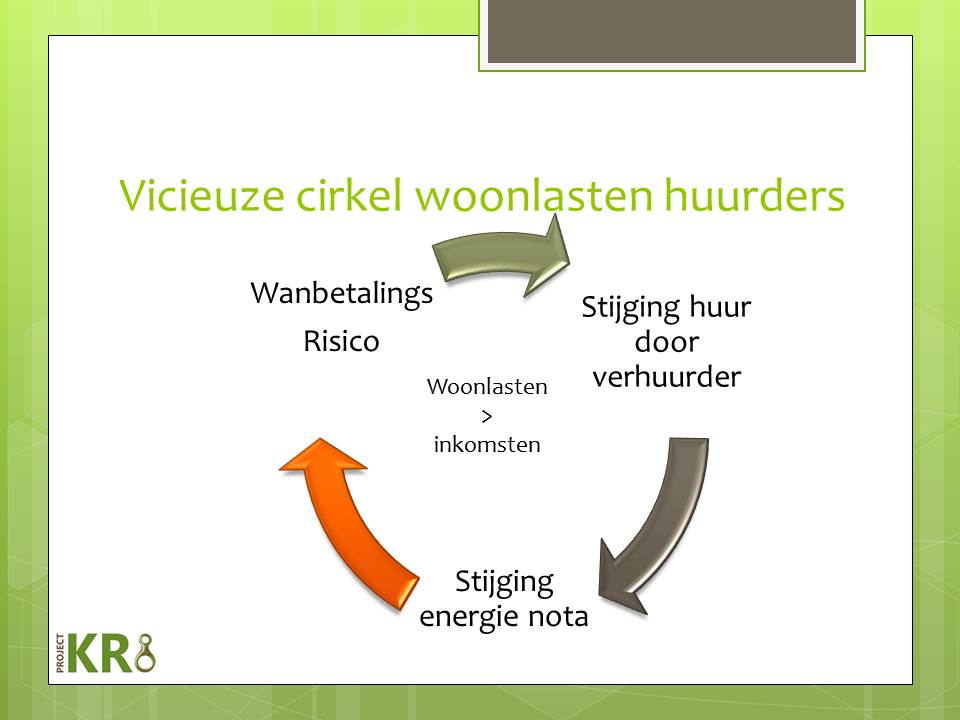 Vicieuze cirkel woonlasten huurders

Wanbetalings

Risico

Stijging huur door verhuurder

Woonlasten
>
inkomsten

Stijging energie nota

PROJECT KR8